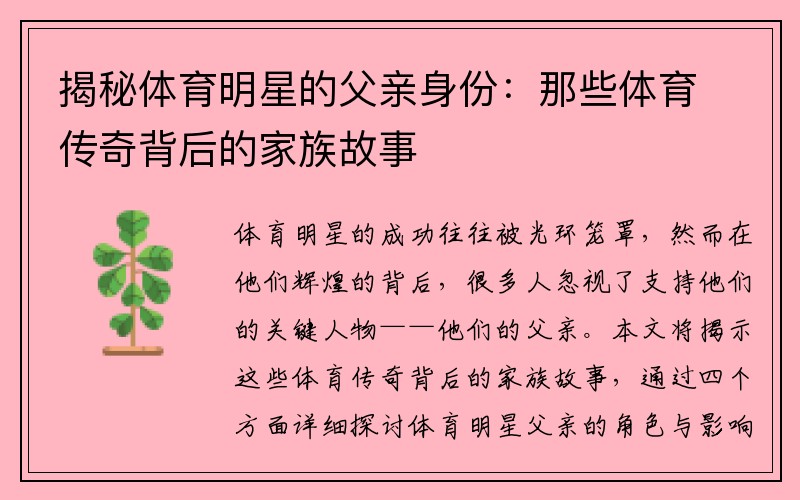 揭秘体育明星的父亲身份：那些体育传奇背后的家族故事

体育明星的成功往往被光环笼罩，然而在他们辉煌的背后，很多人忽视了支持他们的关键人物——他们的父亲。本文将揭示这些体育传奇背后的家族故事，通过四个方面详细探讨体育明星父亲的角色与影响